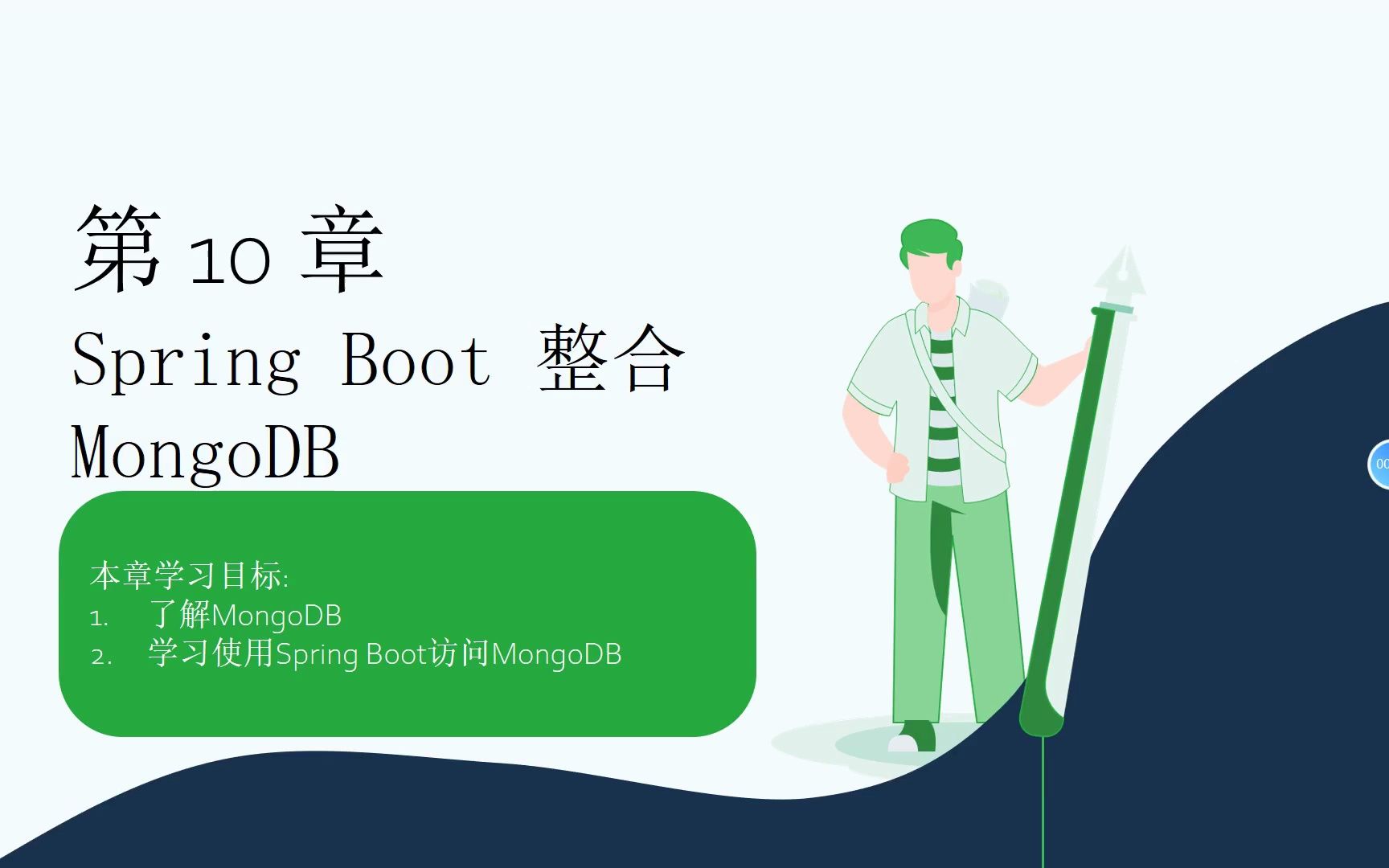 第 10 章
Spring Boot 整合 MongoDB

本章学习目标:
1. 了解MongoDB
2. 学习使用Spring Boot访问MongoDB

00